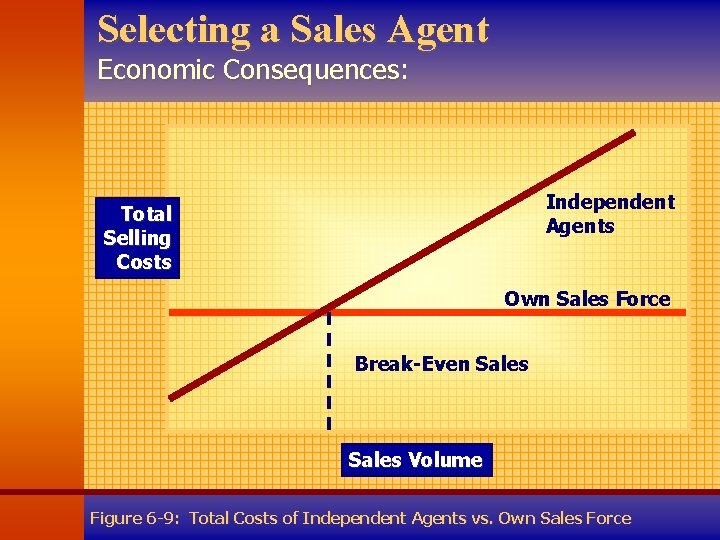 Selecting a Sales Agent
Economic Consequences:

Total Selling Costs

Independent Agents

Own Sales Force

Break-Even Sales

Sales Volume

Figure 6-9: Total Costs of Independent Agents vs. Own Sales Force